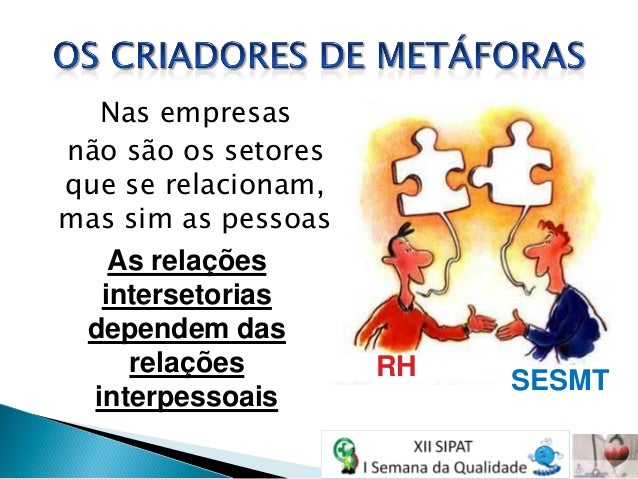 OS CRIADORES DE METÁFORAS

Nas empresas não são os setores que se relacionam, mas sim as pessoas

As relações intersetorias dependem das relações interpessoais

RH

SESMT

XII SIPAT
I Semana da Qualidade